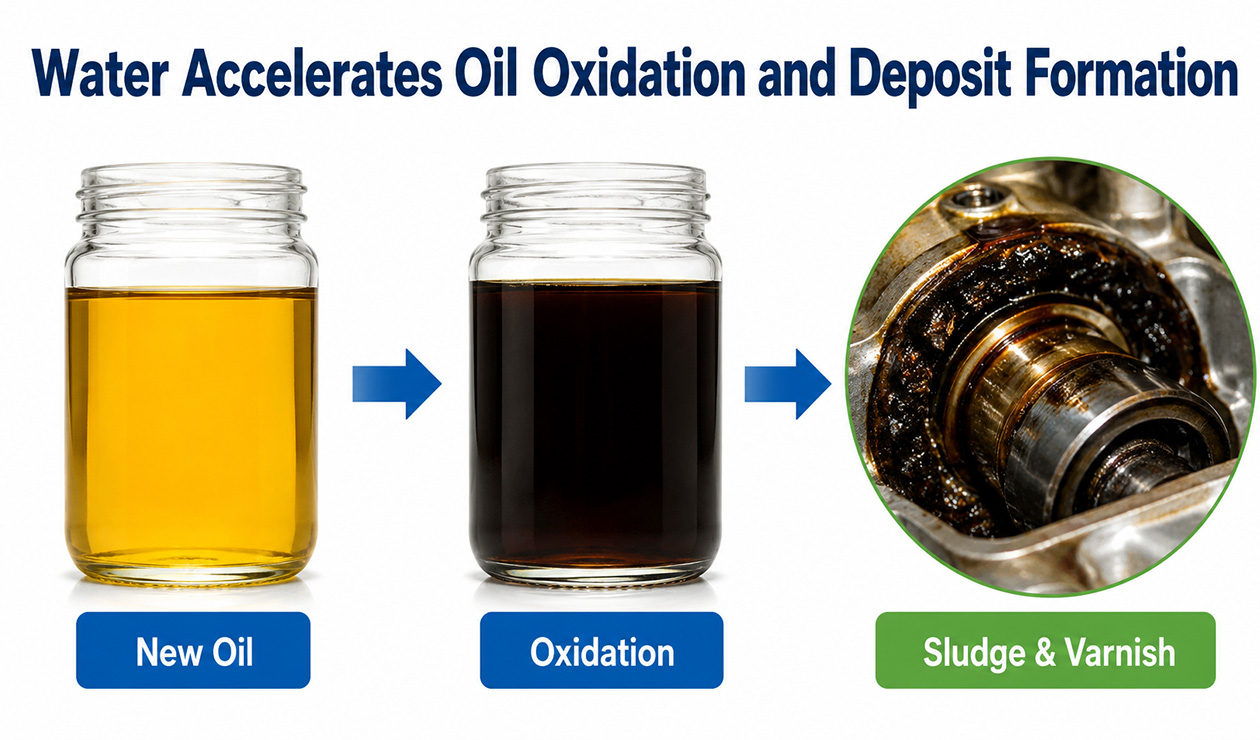 Water Accelerates Oil Oxidation and Deposit Formation

New Oil

Oxidation

Sludge & Varnish